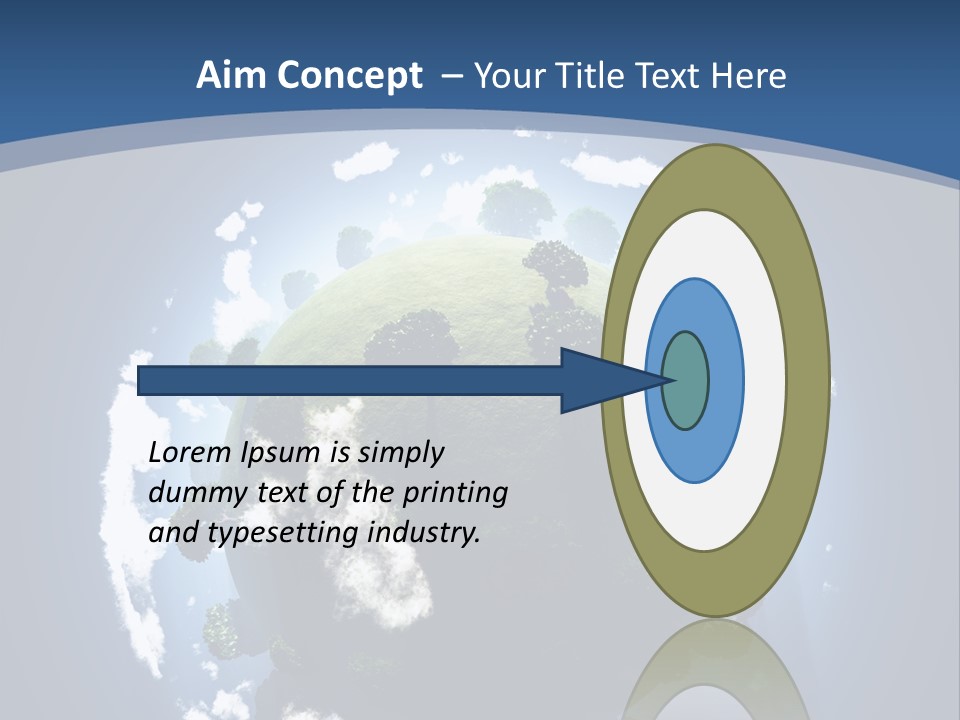 Aim Concept – Your Title Text Here

Lorem Ipsum is simply dummy text of the printing and typesetting industry.